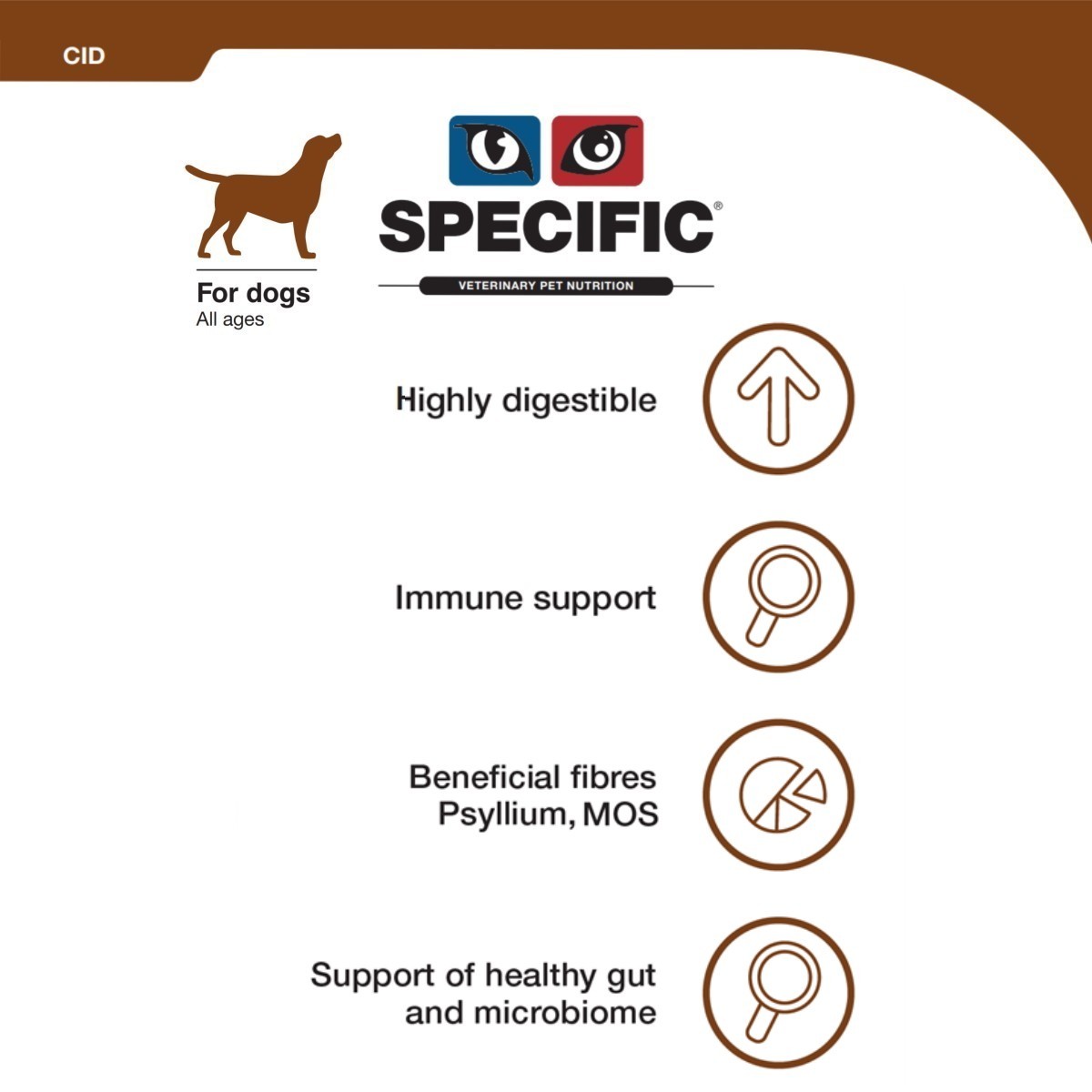 CID

For dogs
All ages

SPECIFIC®
VETERINARY PET NUTRITION

Highly digestible

Immune support

Beneficial fibres
Psyllium, MOS

Support of healthy gut
and microbiome